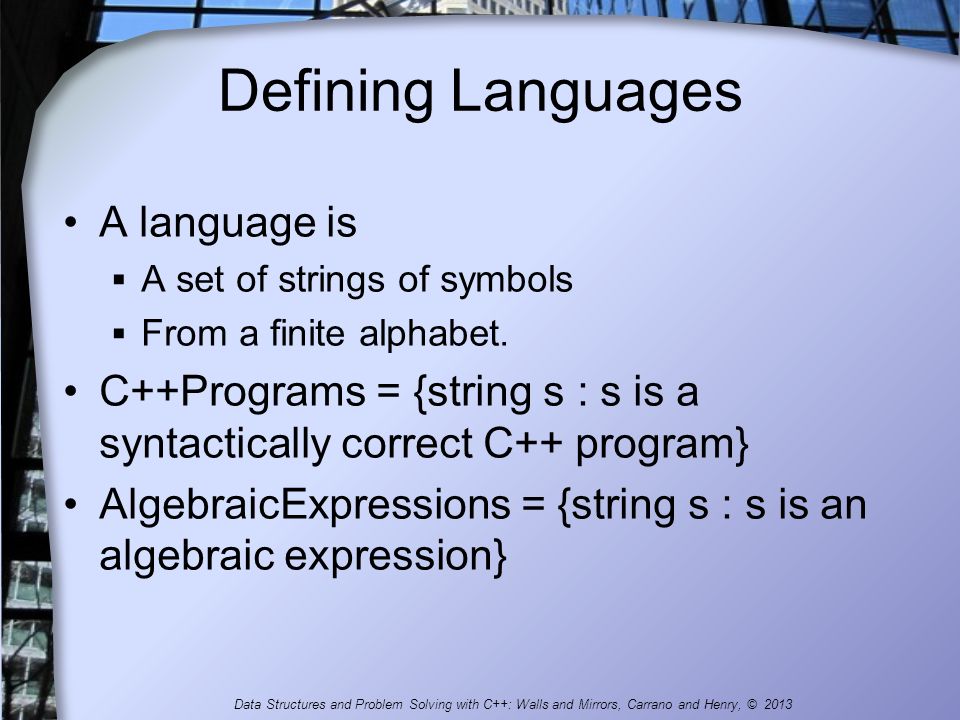 Defining Languages

• A language is
▪ A set of strings of symbols
▪ From a finite alphabet.
• C++Programs = {string s : s is a syntactically correct C++ program}
• AlgebraicExpressions = {string s : s is an algebraic expression}

Data Structures and Problem Solving with C++: Walls and Mirrors, Carrano and Henry, © 2013